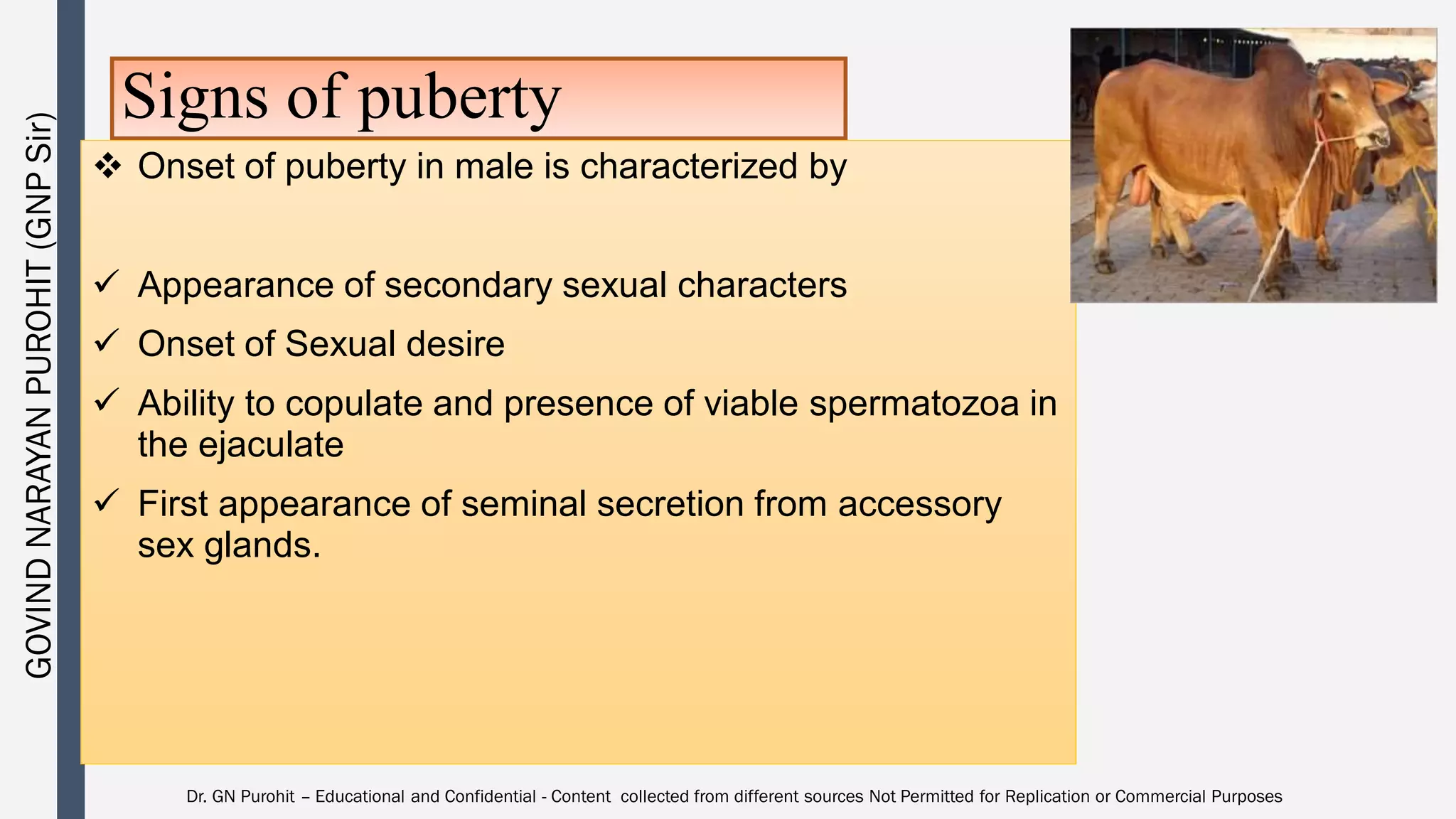 GOVIND NARAYAN PUROHIT (GNP Sir)

Signs of puberty

❖ Onset of puberty in male is characterized by

✓ Appearance of secondary sexual characters

✓ Onset of Sexual desire

✓ Ability to copulate and presence of viable spermatozoa in the ejaculate

✓ First appearance of seminal secretion from accessory sex glands.

Dr. GN Purohit – Educational and Confidential - Content collected from different sources Not Permitted for Replication or Commercial Purposes